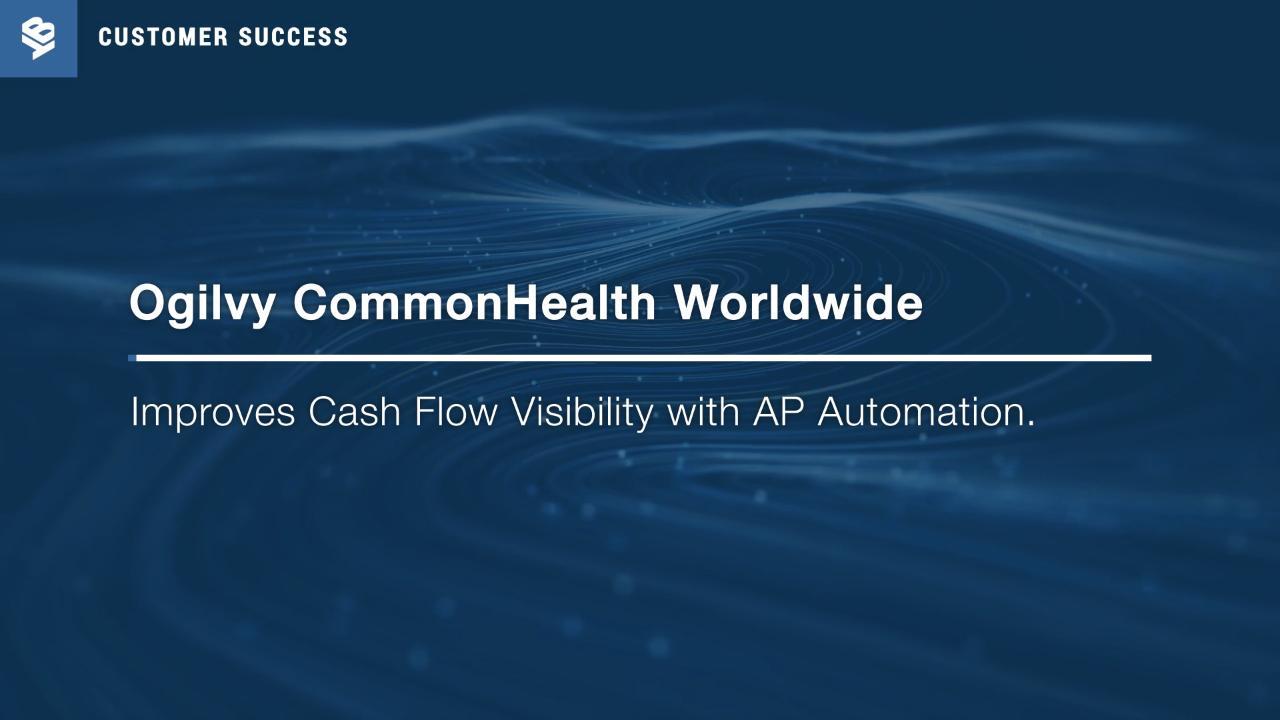 CUSTOMER SUCCESS

Ogilvy CommonHealth Worldwide

Improves Cash Flow Visibility with AP Automation.